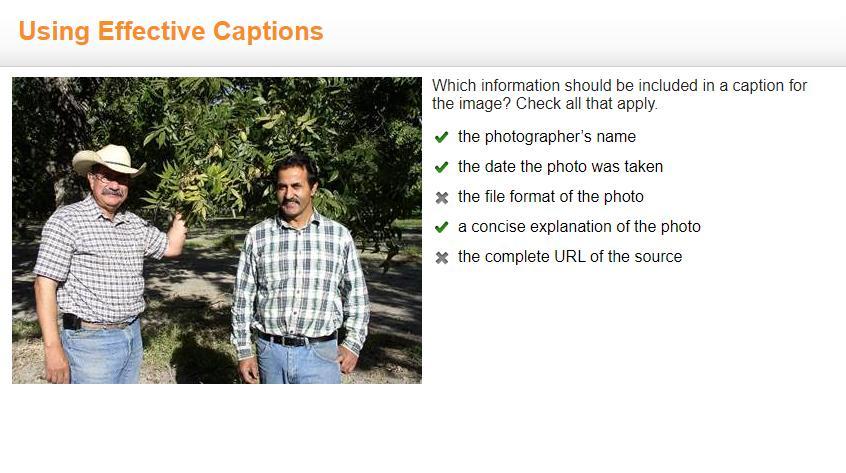 Using Effective Captions

Which information should be included in a caption for the image? Check all that apply.

✔ the photographer's name
✔ the date the photo was taken
✖ the file format of the photo
✔ a concise explanation of the photo
✖ the complete URL of the source